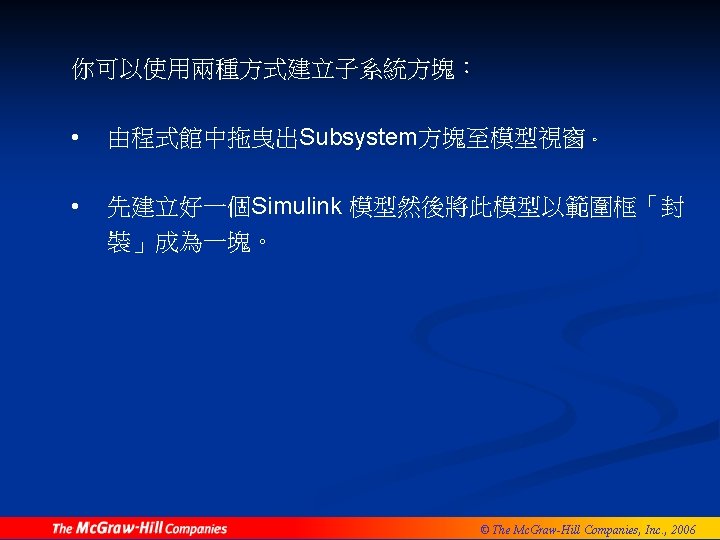 你可以使用兩種方式建立子系統方塊：

• 由程式館中拖曳出Subsystem方塊至模型視窗。

• 先建立好一個Simulink 模型然後將此模型以範圍框「封裝」成為一塊。

The McGraw-Hill Companies

© The McGraw-Hill Companies, Inc., 2006